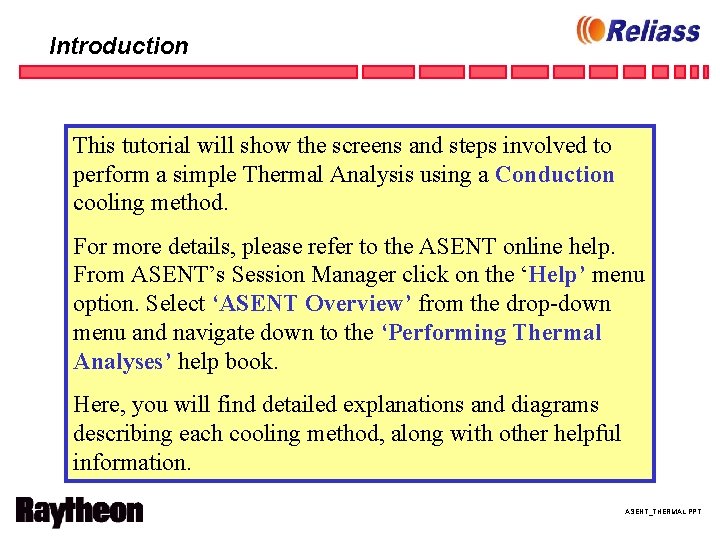 Introduction

Reliass

This tutorial will show the screens and steps involved to perform a simple Thermal Analysis using a Conduction cooling method.

For more details, please refer to the ASENT online help. From ASENT's Session Manager click on the 'Help' menu option. Select 'ASENT Overview' from the drop-down menu and navigate down to the 'Performing Thermal Analyses' help book.

Here, you will find detailed explanations and diagrams describing each cooling method, along with other helpful information.

Raytheon

ASENT_THERMAL.PPT